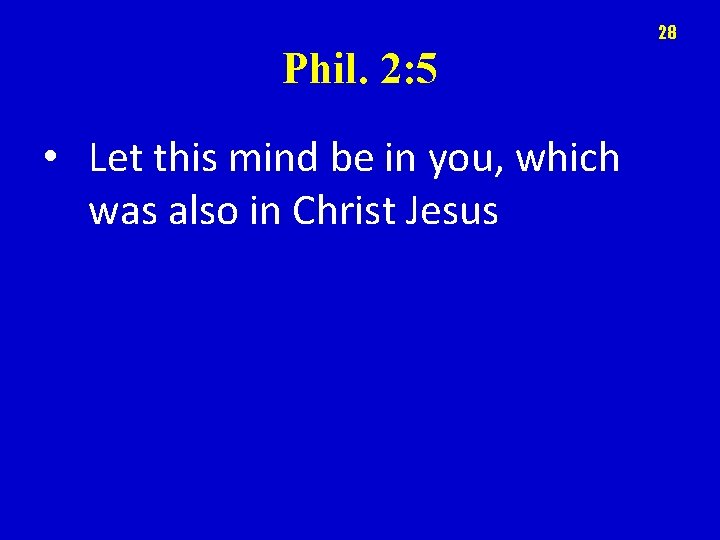 28

Phil. 2:5

• Let this mind be in you, which was also in Christ Jesus